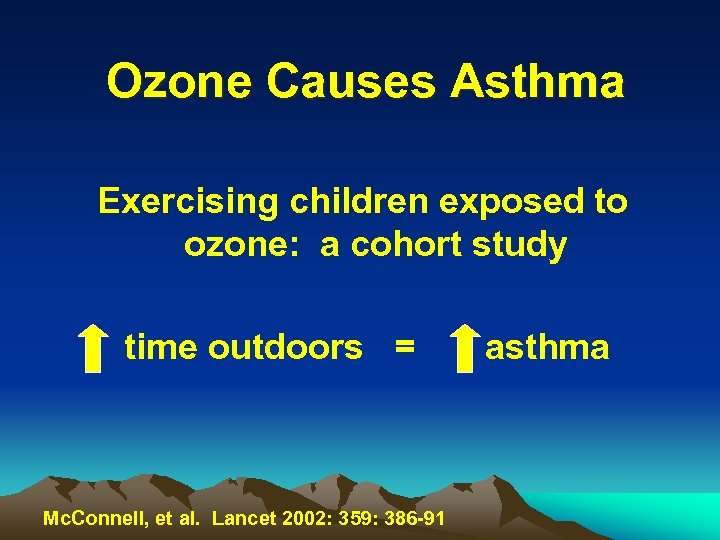 Ozone Causes Asthma

Exercising children exposed to ozone: a cohort study

time outdoors = asthma

McConnell, et al. Lancet 2002: 359: 386-91